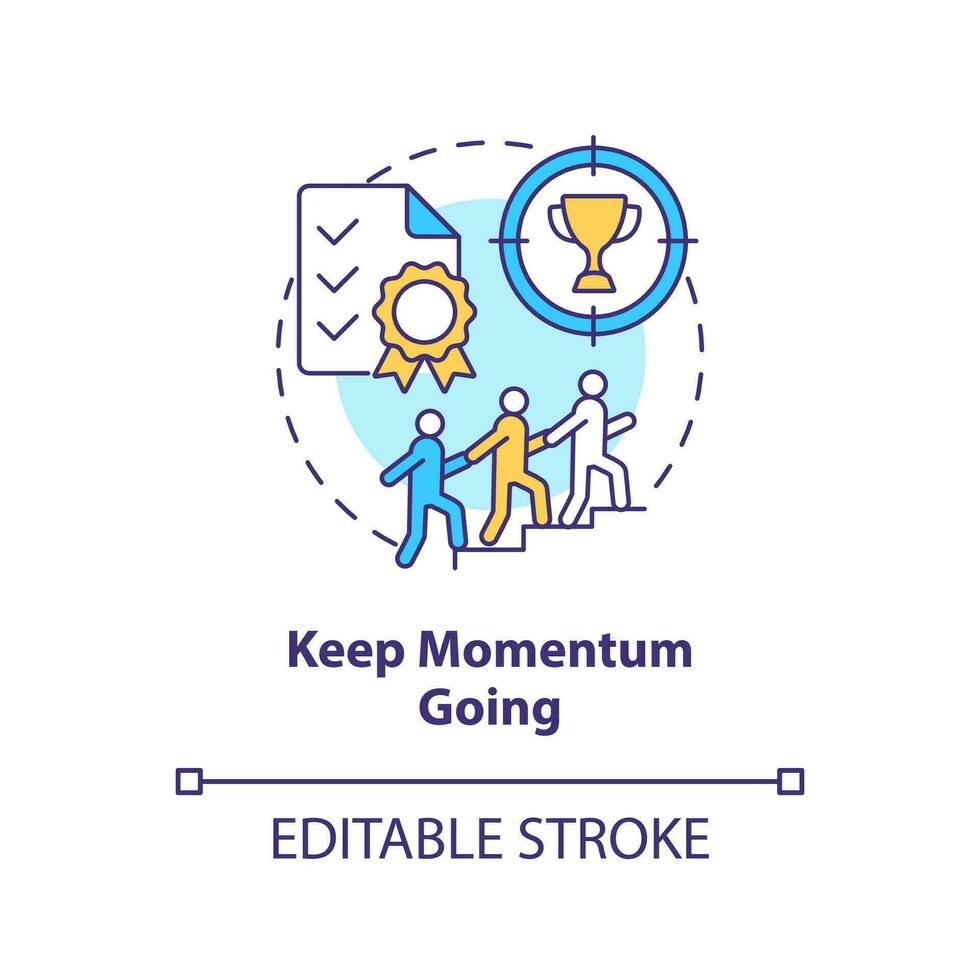 Keep Momentum Going

EDITABLE STROKE